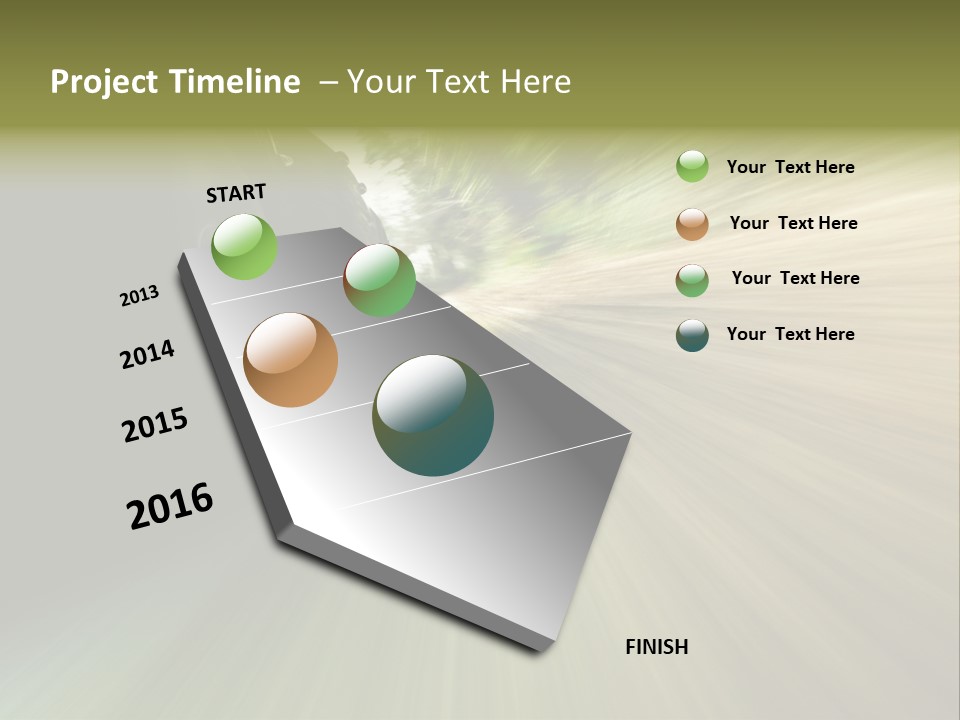 Project Timeline – Your Text Here

START

2013

2014

2015

2016

FINISH

Your Text Here

Your Text Here

Your Text Here

Your Text Here